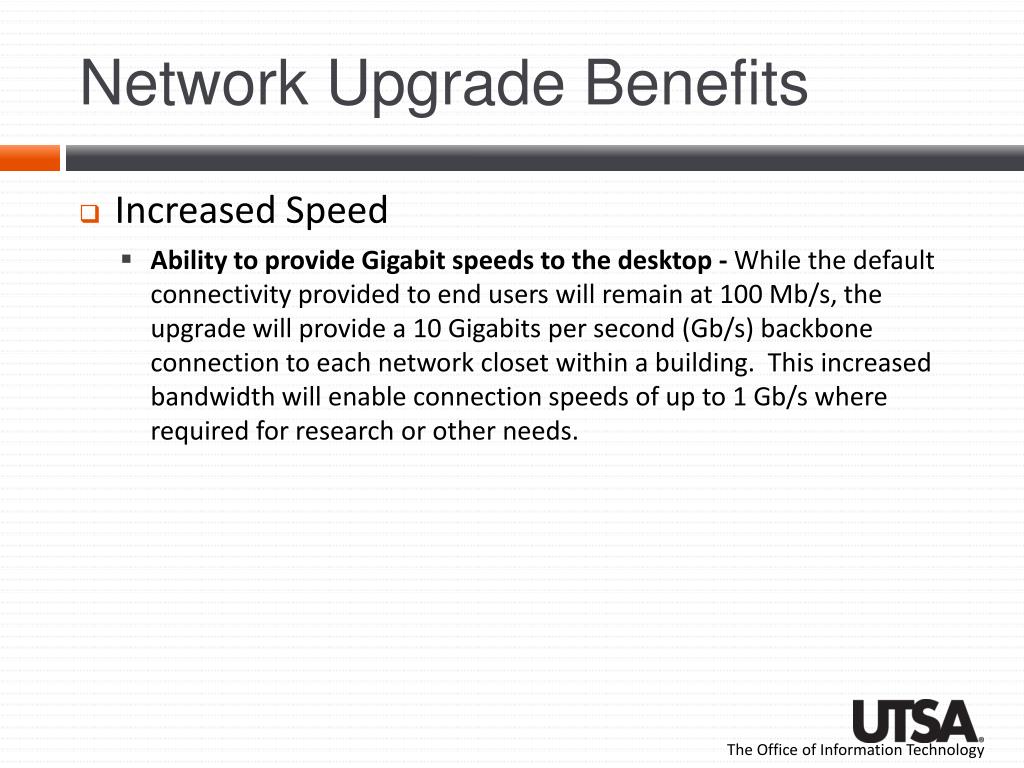 Network Upgrade Benefits

Increased Speed

Ability to provide Gigabit speeds to the desktop - While the default connectivity provided to end users will remain at 100 Mb/s, the upgrade will provide a 10 Gigabits per second (Gb/s) backbone connection to each network closet within a building. This increased bandwidth will enable connection speeds of up to 1 Gb/s where required for research or other needs.

UTSA®
The Office of Information Technology